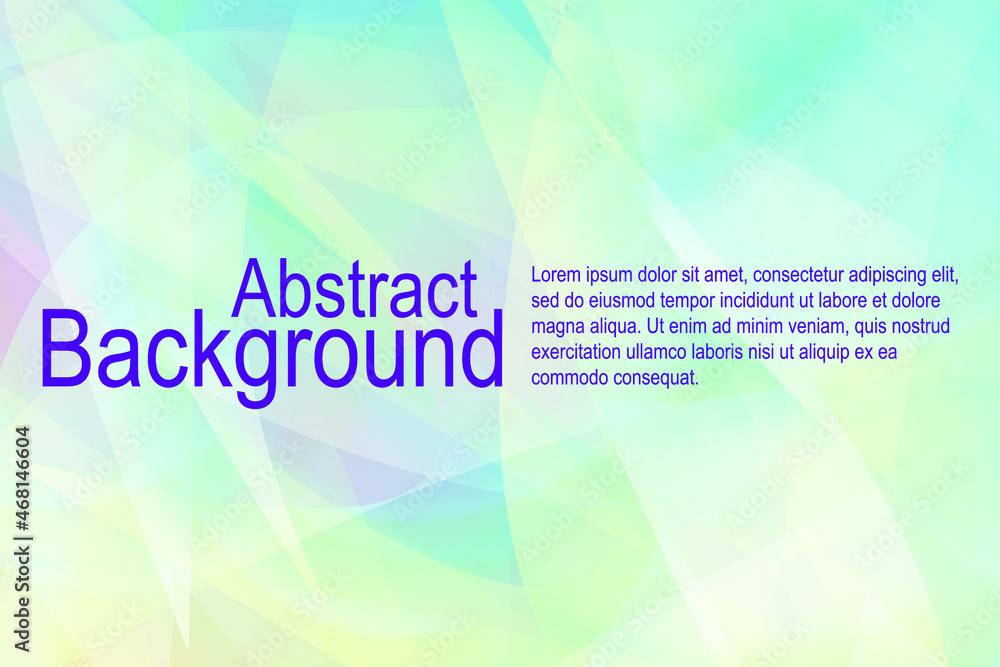 Abstract
Background

Lorem ipsum dolor sit amet, consectetur adipiscing elit, sed do eiusmod tempor incididunt ut labore et dolore magna aliqua. Ut enim ad minim veniam, quis nostrud exercitation ullamco laboris nisi ut aliquip ex ea commodo consequat.

Adobe Stock | #468146604